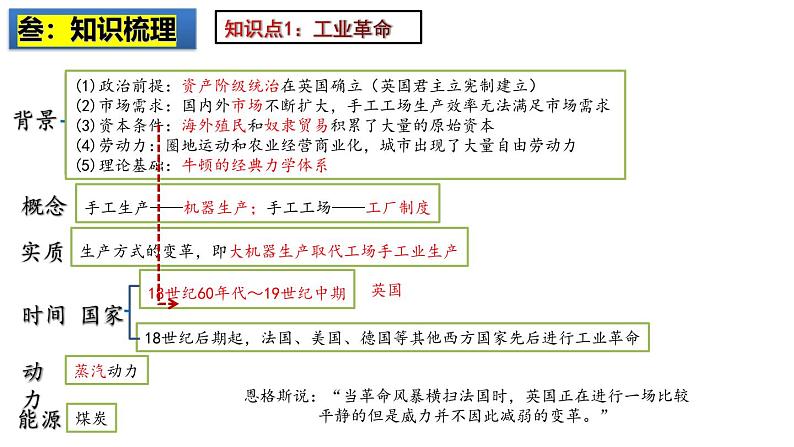 叁：知识梳理

知识点1：工业革命

背景
(1)政治前提：资产阶级统治在英国确立（英国君主立宪制建立）
(2)市场需求：国内外市场不断扩大，手工工场生产效率无法满足市场需求
(3)资本条件：海外殖民和奴隶贸易积累了大量的原始资本
(4)劳动力：圈地运动和农业经营商业化，城市出现了大量自由劳动力
(5)理论基础：牛顿的经典力学体系

概念 手工生产——机器生产；手工工场——工厂制度

实质 生产方式的变革，即大机器生产取代工场手工业生产

时间 国家
18世纪60年代～19世纪中期 英国
18世纪后期起，法国、美国、德国等其他西方国家先后进行工业革命

动力 蒸汽动力

能源 煤炭

恩格斯说：“当革命风暴横扫法国时，英国正在进行一场比较平静的但是威力并不因此减弱的变革。”